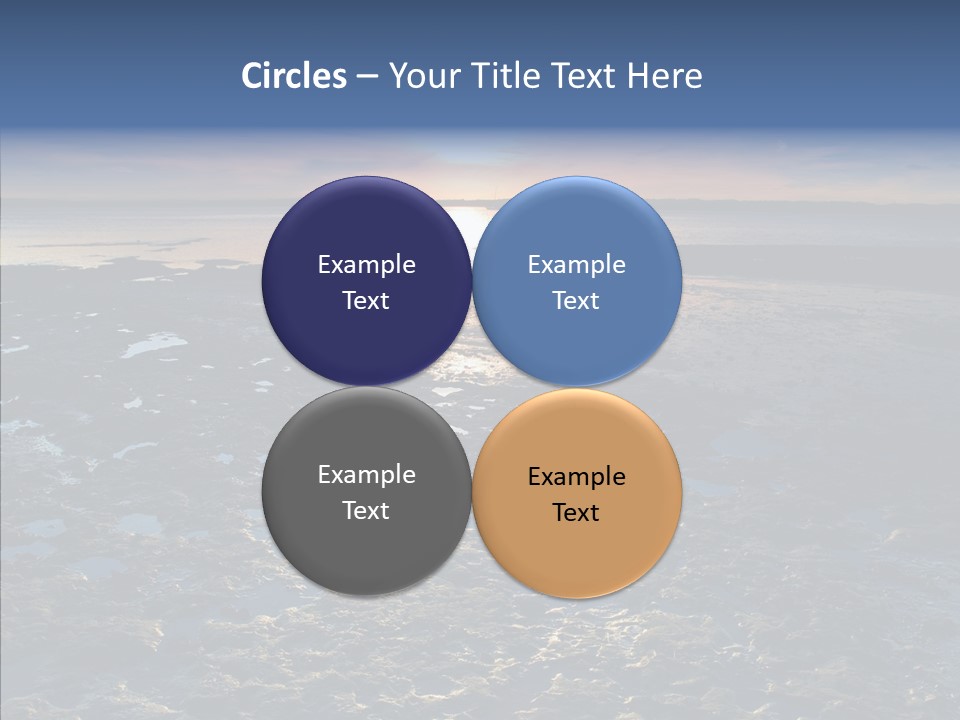 Circles – Your Title Text Here

Example Text

Example Text

Example Text

Example Text